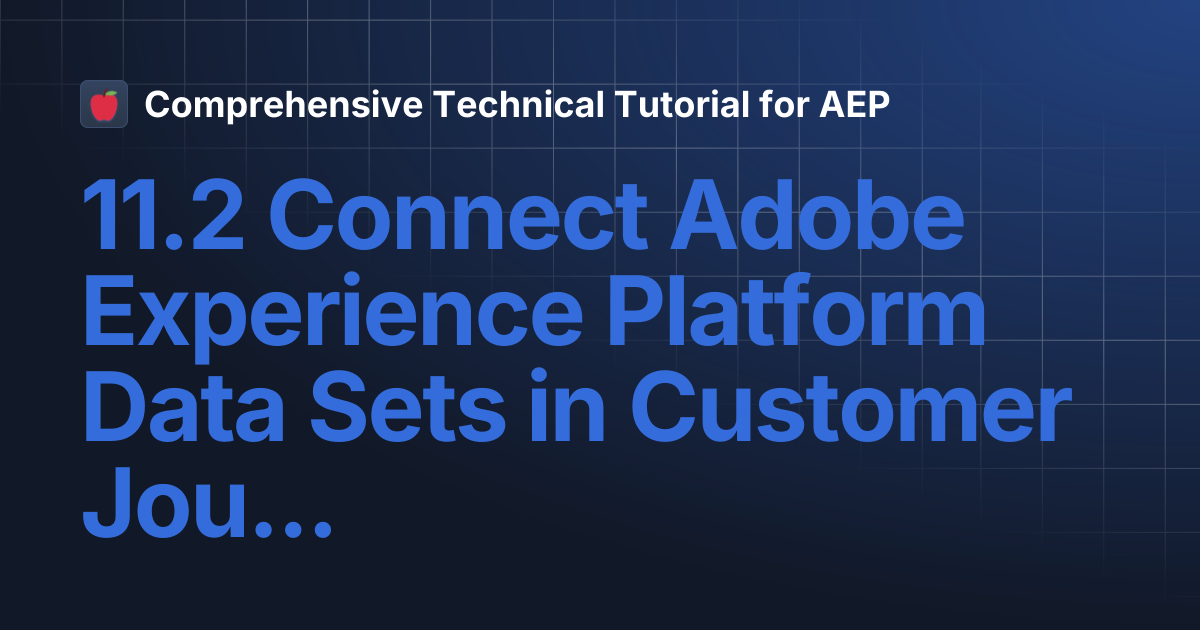 Comprehensive Technical Tutorial for AEP

11.2 Connect Adobe Experience Platform Data Sets in Customer Jou...